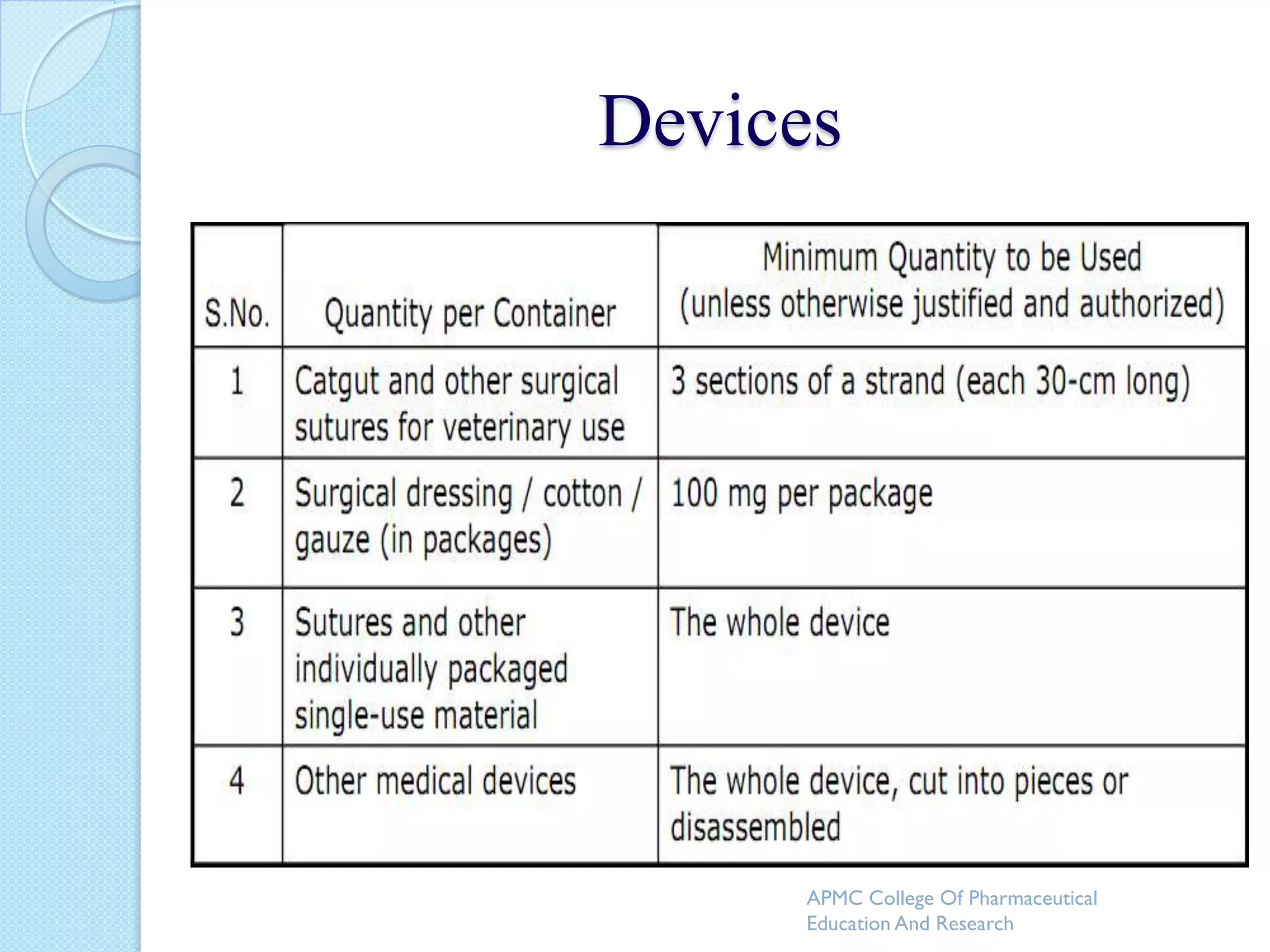 Devices

| S.No. | Quantity per Container | Minimum Quantity to be Used (unless otherwise justified and authorized) |
|---|---|---|
| 1 | Catgut and other surgical sutures for veterinary use | 3 sections of a strand (each 30-cm long) |
| 2 | Surgical dressing / cotton / gauze (in packages) | 100 mg per package |
| 3 | Sutures and other individually packaged single-use material | The whole device |
| 4 | Other medical devices | The whole device, cut into pieces or disassembled |

APMC College Of Pharmaceutical Education And Research